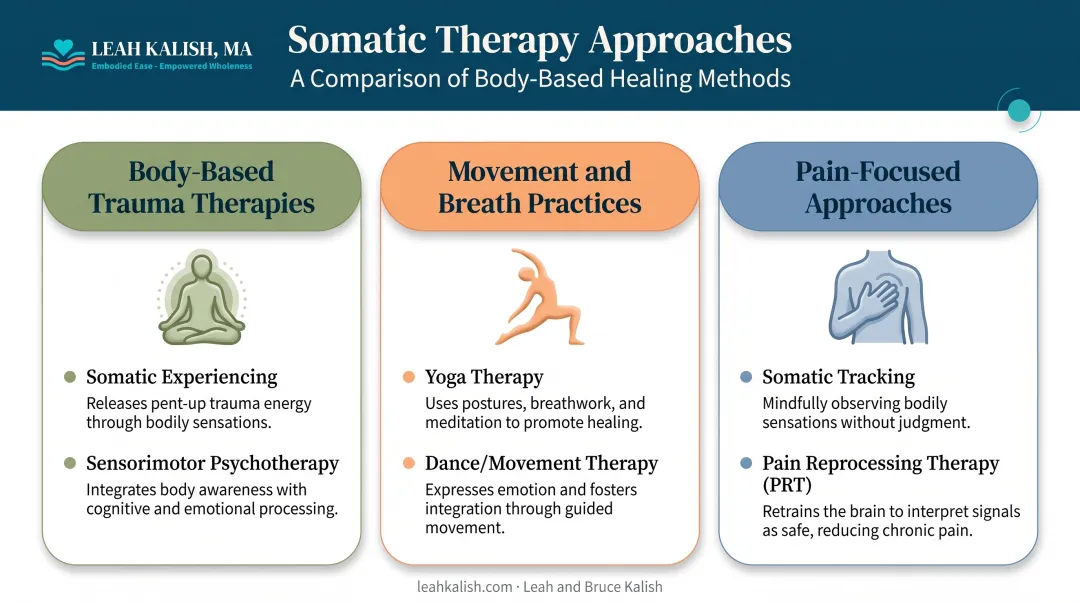 LEAH KALISH, MA
Embodied Ease - Empowered Wholeness

Somatic Therapy Approaches
A Comparison of Body-Based Healing Methods

Body-Based Trauma Therapies

Somatic Experiencing
Releases pent-up trauma energy through bodily sensations.

Sensorimotor Psychotherapy
Integrates body awareness with cognitive and emotional processing.

Movement and Breath Practices

Yoga Therapy
Uses postures, breathwork, and meditation to promote healing.

Dance/Movement Therapy
Expresses emotion and fosters integration through guided movement.

Pain-Focused Approaches

Somatic Tracking
Mindfully observing bodily sensations without judgment.

Pain Reprocessing Therapy (PRT)
Retrains the brain to interpret signals as safe, reducing chronic pain.

leahkalish.com · Leah and Bruce Kalish